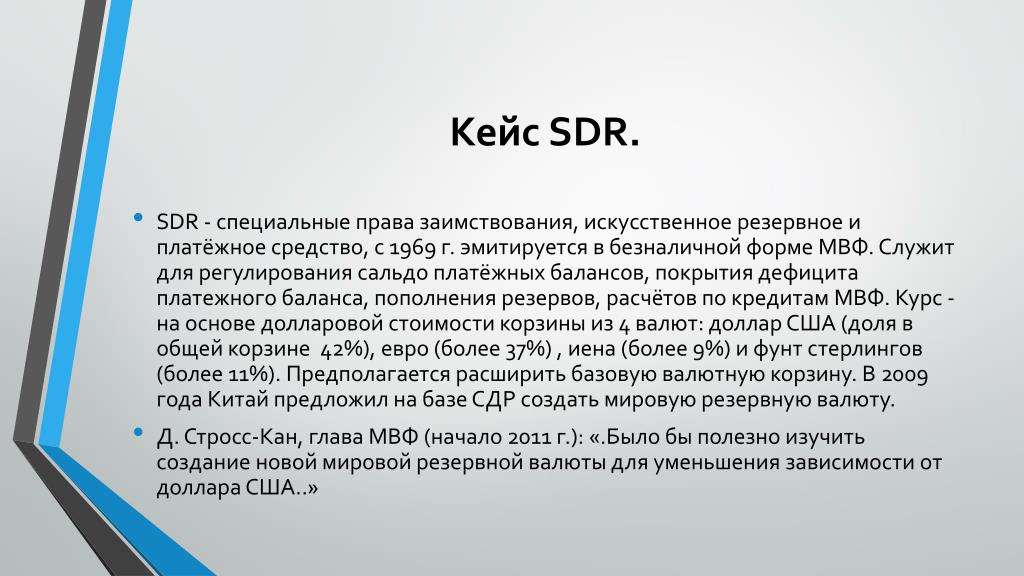 Кейс SDR.

• SDR - специальные права заимствования, искусственное резервное и платёжное средство, с 1969 г. эмитируется в безналичной форме МВФ. Служит для регулирования сальдо платёжных балансов, покрытия дефицита платежного баланса, пополнения резервов, расчётов по кредитам МВФ. Курс - на основе долларовой стоимости корзины из 4 валют: доллар США (доля в общей корзине 42%), евро (более 37%) , иена (более 9%) и фунт стерлингов (более 11%). Предполагается расширить базовую валютную корзину. В 2009 года Китай предложил на базе СДР создать мировую резервную валюту.

• Д. Стросс-Кан, глава МВФ (начало 2011 г.): «.Было бы полезно изучить создание новой мировой резервной валюты для уменьшения зависимости от доллара США..»